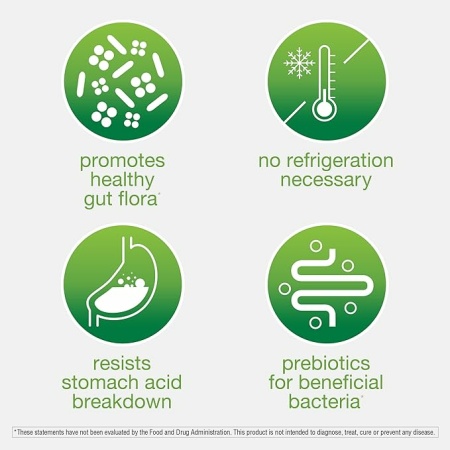 promotes healthy gut flora*

no refrigeration necessary

resists stomach acid breakdown

prebiotics for beneficial bacteria*

*These statements have not been evaluated by the Food and Drug Administration. This product is not intended to diagnose, treat, cure or prevent any disease.